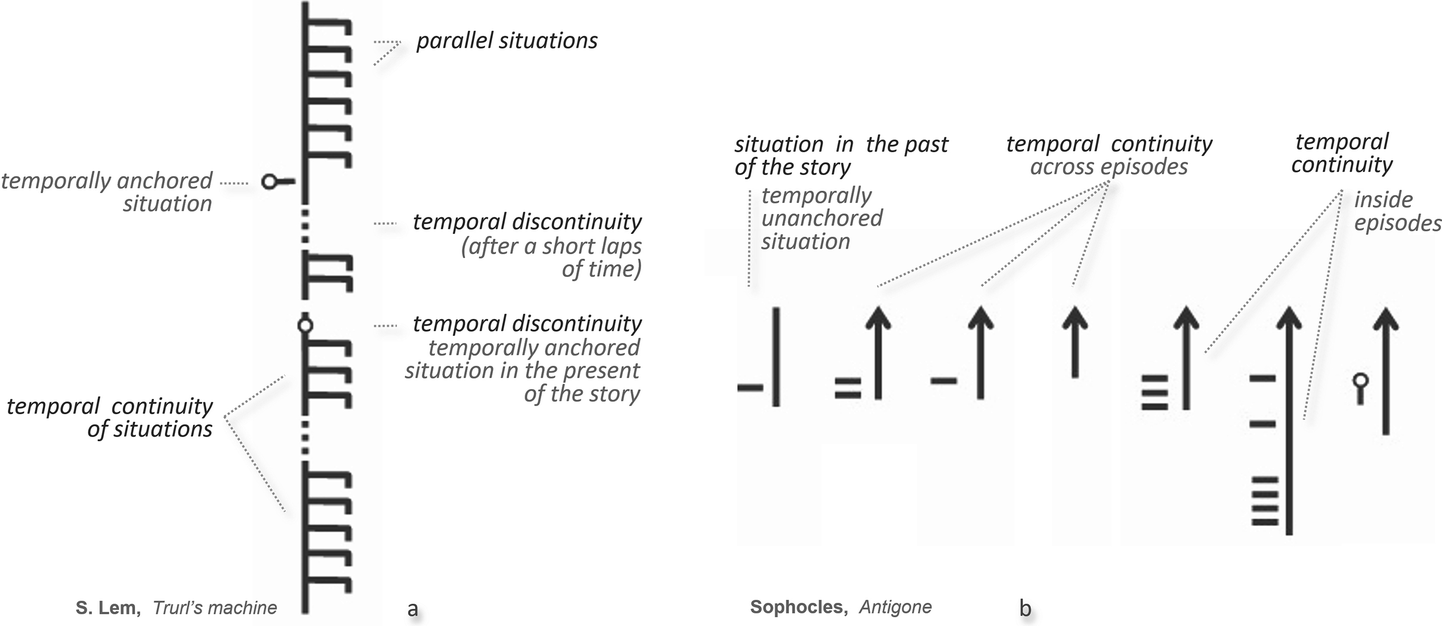 parallel situations

temporally anchored situation

temporal discontinuity
(after a short laps of time)

temporal discontinuity
temporally anchored situation in the present of the story

temporal continuity of situations

S. Lem, Trurl's machine

a

situation in the past of the story
temporally unanchored situation

temporal continuity
across episodes

temporal continuity
inside episodes

Sophocles, Antigone

b